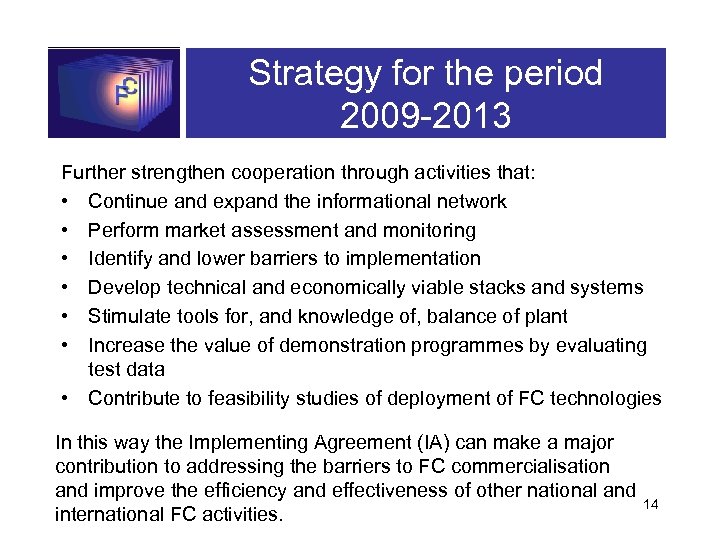 FC

Strategy for the period 2009-2013

Further strengthen cooperation through activities that:

• Continue and expand the informational network
• Perform market assessment and monitoring
• Identify and lower barriers to implementation
• Develop technical and economically viable stacks and systems
• Stimulate tools for, and knowledge of, balance of plant
• Increase the value of demonstration programmes by evaluating test data
• Contribute to feasibility studies of deployment of FC technologies

In this way the Implementing Agreement (IA) can make a major contribution to addressing the barriers to FC commercialisation and improve the efficiency and effectiveness of other national and international FC activities.

14